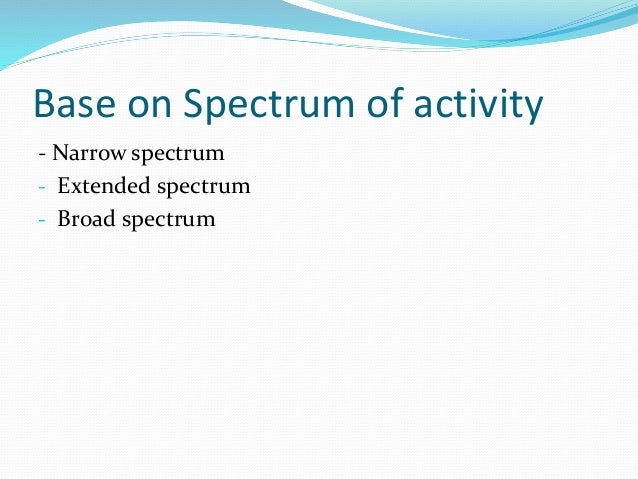 Base on Spectrum of activity

- Narrow spectrum
- Extended spectrum
- Broad spectrum